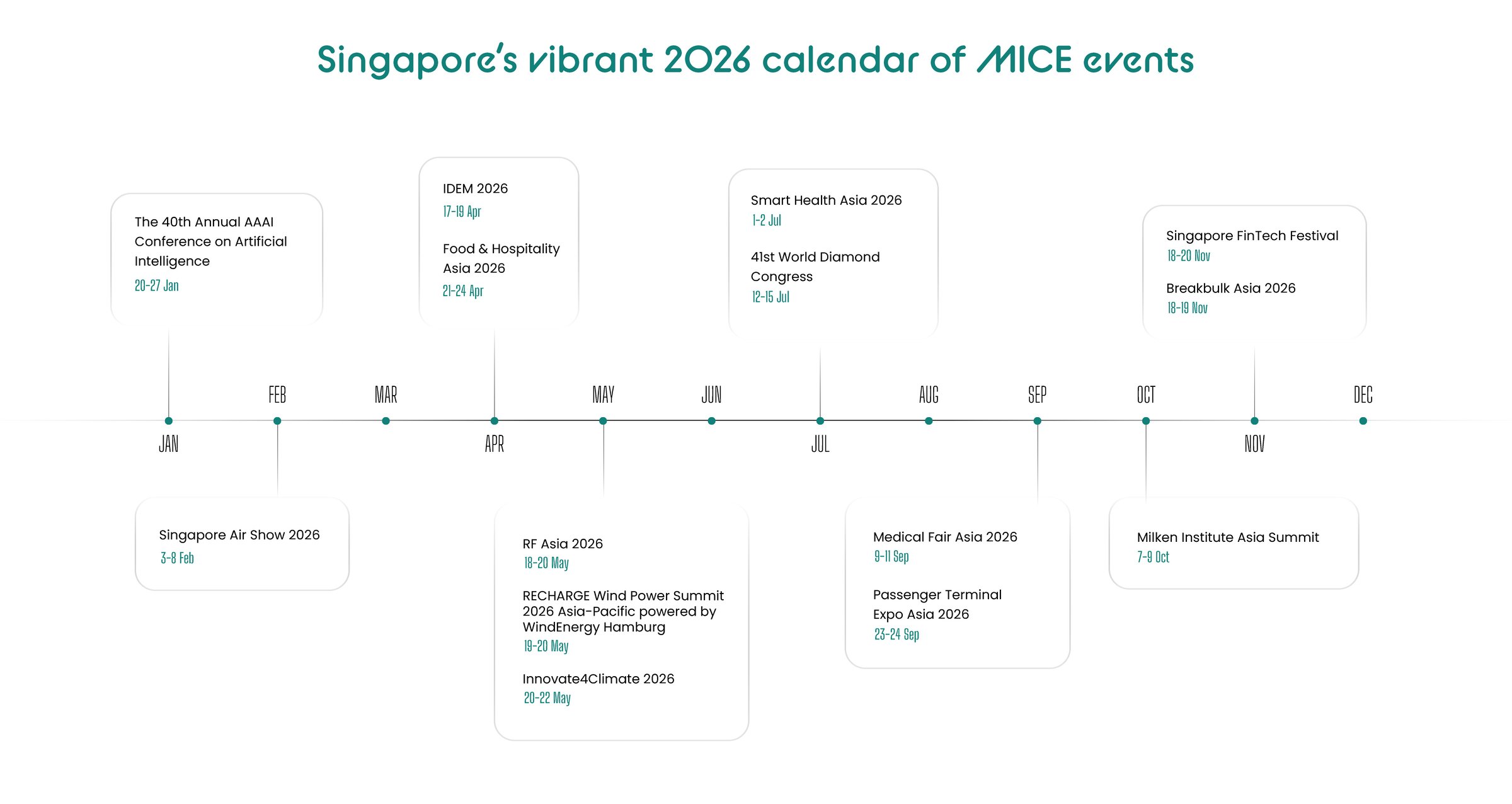 Singapore's vibrant 2026 calendar of MICE events

The 40th Annual AAAI Conference on Artificial Intelligence
20-27 Jan

IDEM 2026
17-19 Apr

Food & Hospitality Asia 2026
21-24 Apr

Smart Health Asia 2026
1-2 Jul

41st World Diamond Congress
12-15 Jul

Singapore FinTech Festival
18-20 Nov

Breakbulk Asia 2026
18-19 Nov

FEB MAR MAY JUN AUG SEP OCT DEC

JAN APR JUL NOV

Singapore Air Show 2026
3-8 Feb

RF Asia 2026
18-20 May

RECHARGE Wind Power Summit 2026 Asia-Pacific powered by WindEnergy Hamburg
19-20 May

Innovate4Climate 2026
20-22 May

Medical Fair Asia 2026
9-11 Sep

Passenger Terminal Expo Asia 2026
23-24 Sep

Milken Institute Asia Summit
7-9 Oct